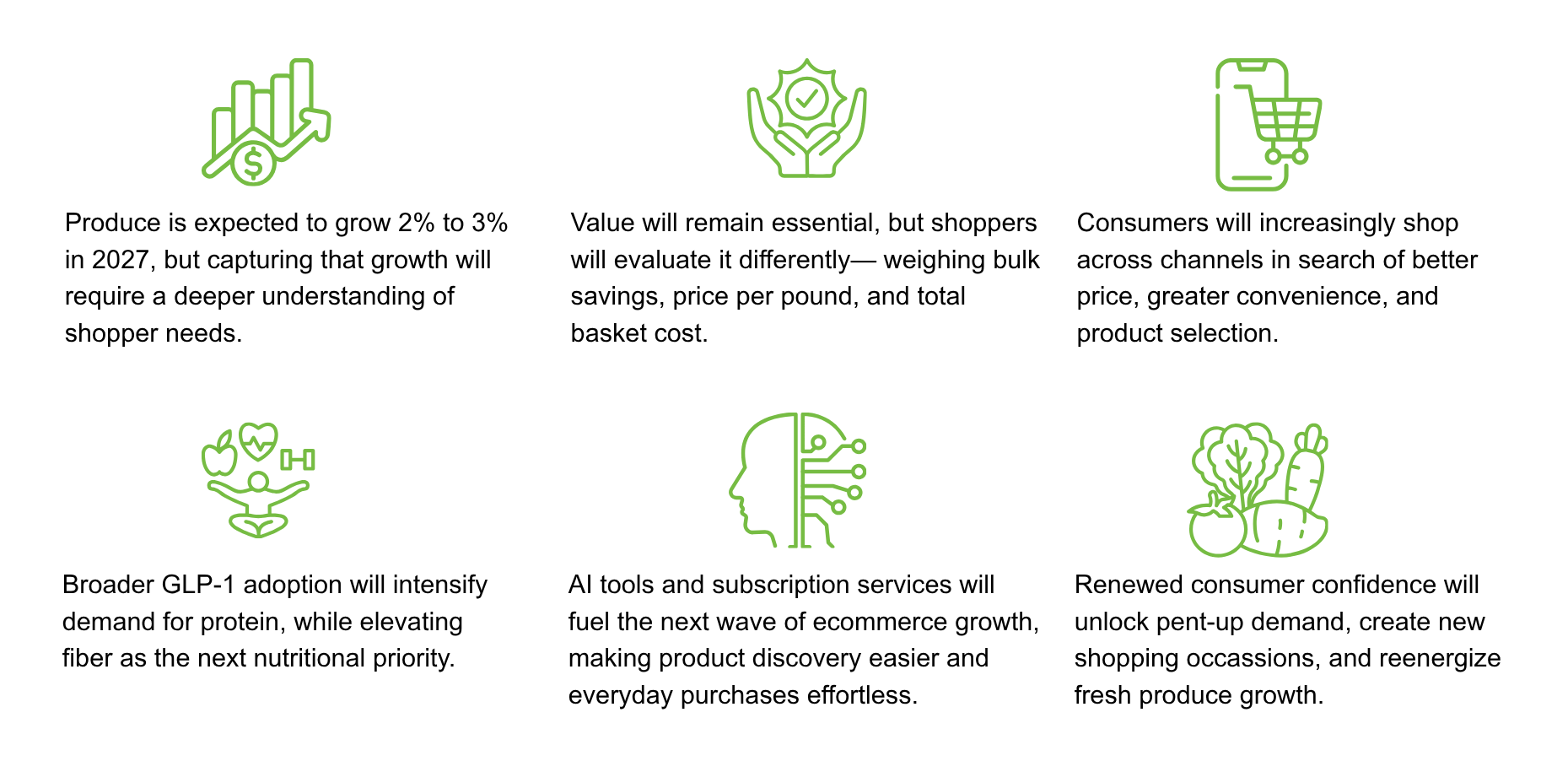 Produce is expected to grow 2% to 3% in 2027, but capturing that growth will require a deeper understanding of shopper needs.

Value will remain essential, but shoppers will evaluate it differently— weighing bulk savings, price per pound, and total basket cost.

Consumers will increasingly shop across channels in search of better price, greater convenience, and product selection.

Broader GLP-1 adoption will intensify demand for protein, while elevating fiber as the next nutritional priority.

AI tools and subscription services will fuel the next wave of ecommerce growth, making product discovery easier and everyday purchases effortless.

Renewed consumer confidence will unlock pent-up demand, create new shopping occassions, and reenergize fresh produce growth.